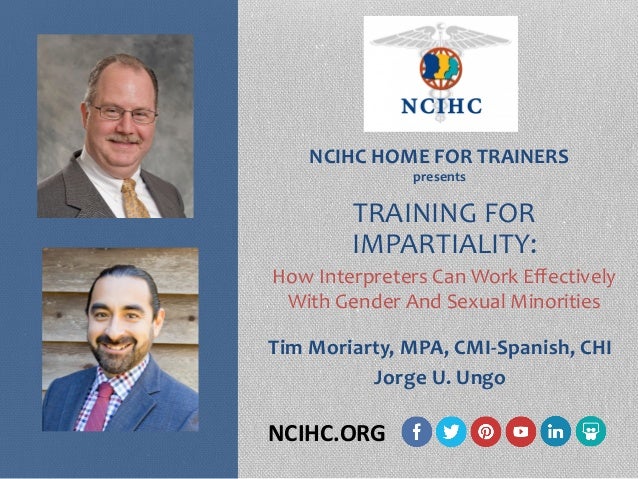 NCIHC

NCIHC HOME FOR TRAINERS
presents

TRAINING FOR IMPARTIALITY:
How Interpreters Can Work Effectively With Gender And Sexual Minorities

Tim Moriarty, MPA, CMI-Spanish, CHI
Jorge U. Ungo

NCIHC.ORG